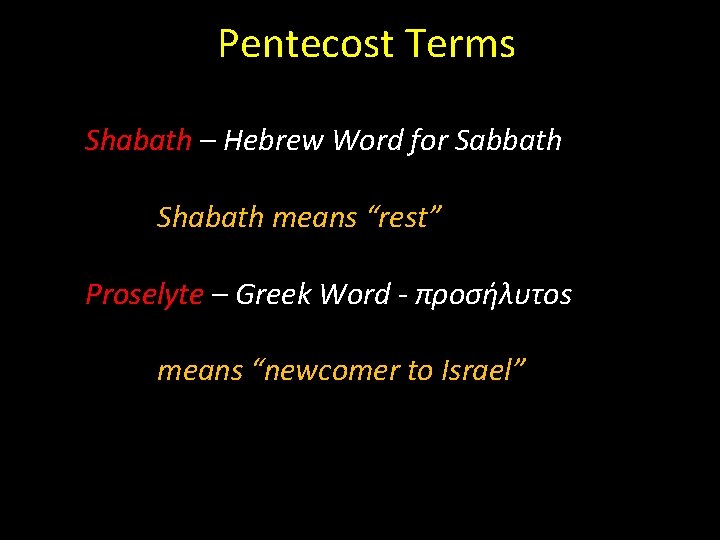 Pentecost Terms

Shabath – Hebrew Word for Sabbath

Shabath means “rest”

Proselyte – Greek Word - προσήλυτος

means “newcomer to Israel”